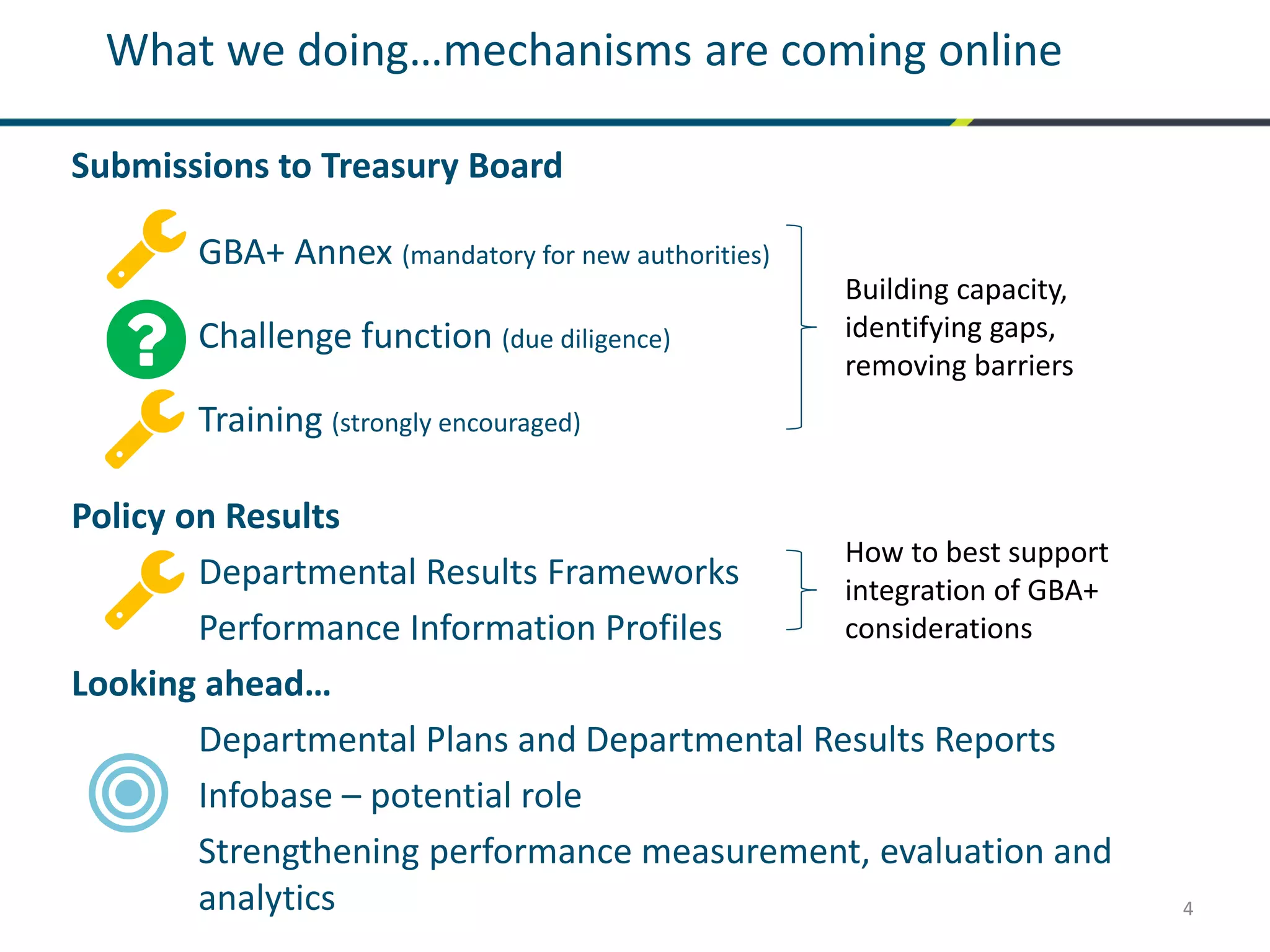 What we doing…mechanisms are coming online

Submissions to Treasury Board

GBA+ Annex (mandatory for new authorities)

Challenge function (due diligence)

Training (strongly encouraged)

Building capacity, identifying gaps, removing barriers

Policy on Results

Departmental Results Frameworks

Performance Information Profiles

How to best support integration of GBA+ considerations

Looking ahead…

Departmental Plans and Departmental Results Reports

Infobase – potential role

Strengthening performance measurement, evaluation and analytics

4